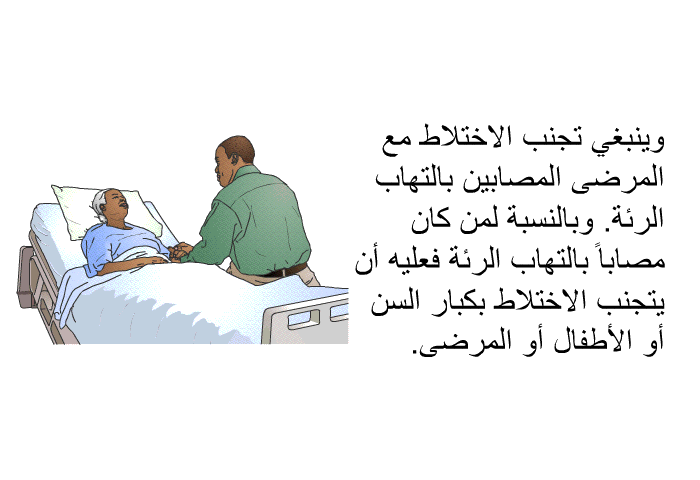 وينبغي تجنب الاختلاط مع المرضى المصابين بالتهاب الرئة. وبالنسبة لمن كان مصاباً بالتهاب الرئة فعليه أن يتجنب الاختلاط بكبار السن أو الأطفال أو المرضى.